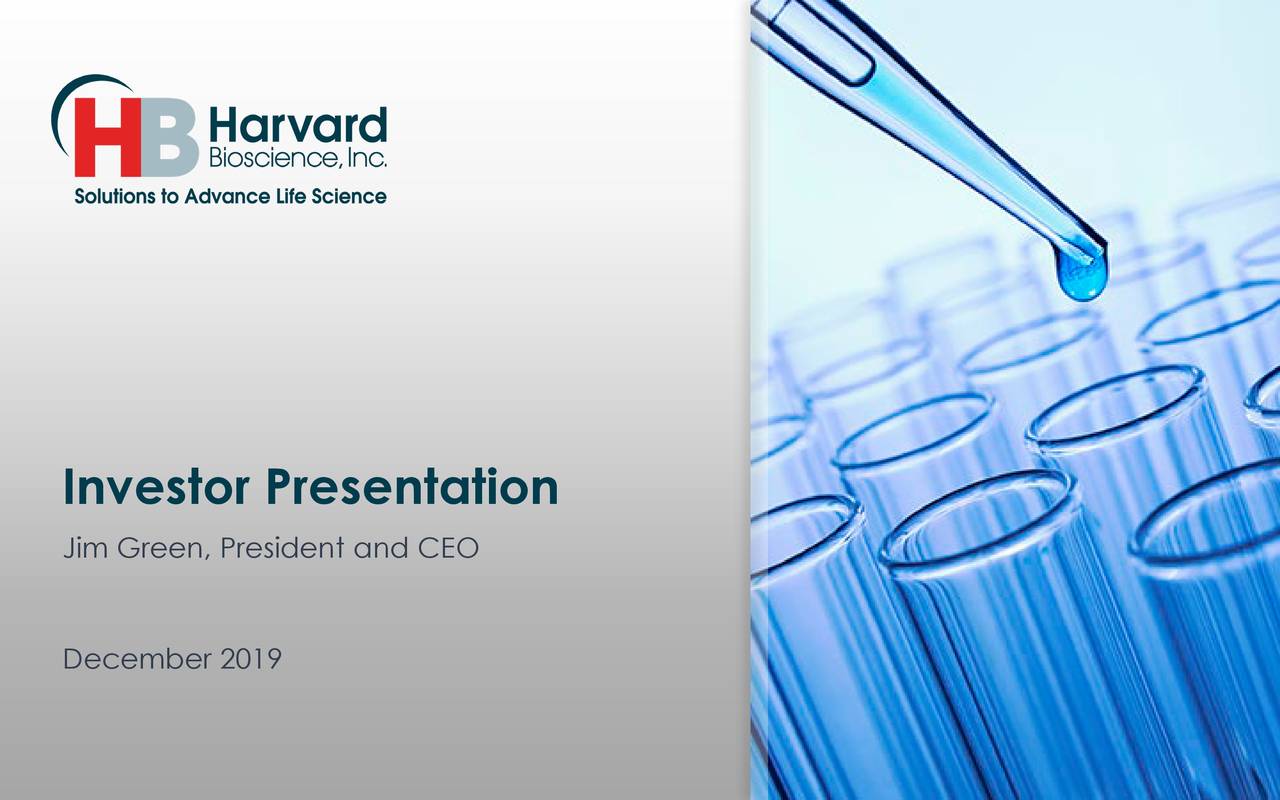 HB Harvard Bioscience, Inc.
Solutions to Advance Life Science

Investor Presentation
Jim Green, President and CEO

December 2019